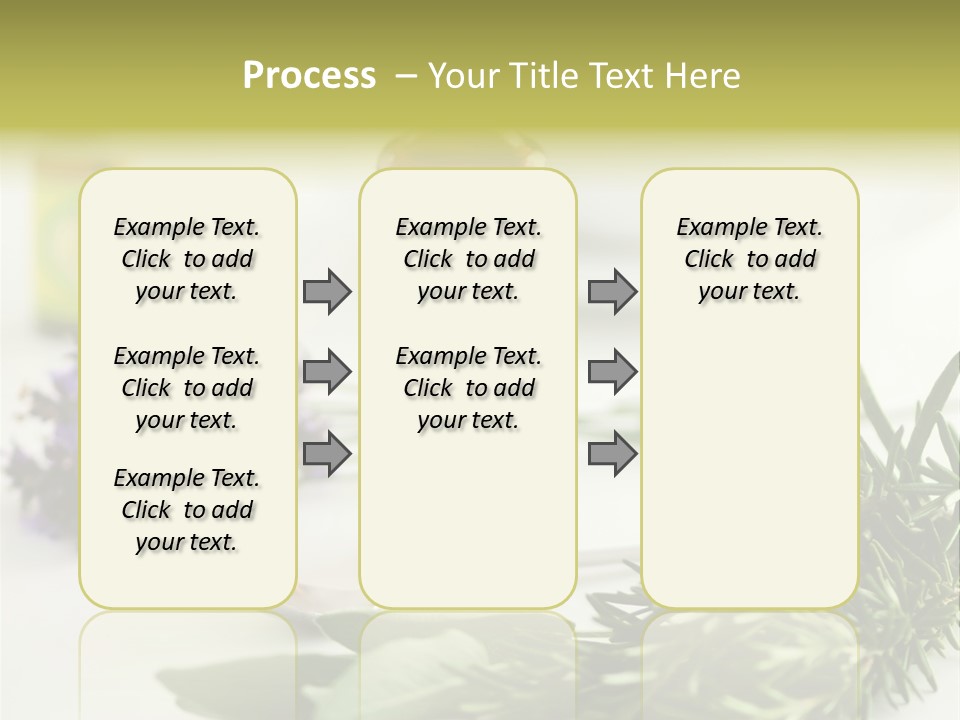 Process – Your Title Text Here

Example Text. Click to add your text.

Example Text. Click to add your text.

Example Text. Click to add your text.

Example Text. Click to add your text.

Example Text. Click to add your text.

Example Text. Click to add your text.